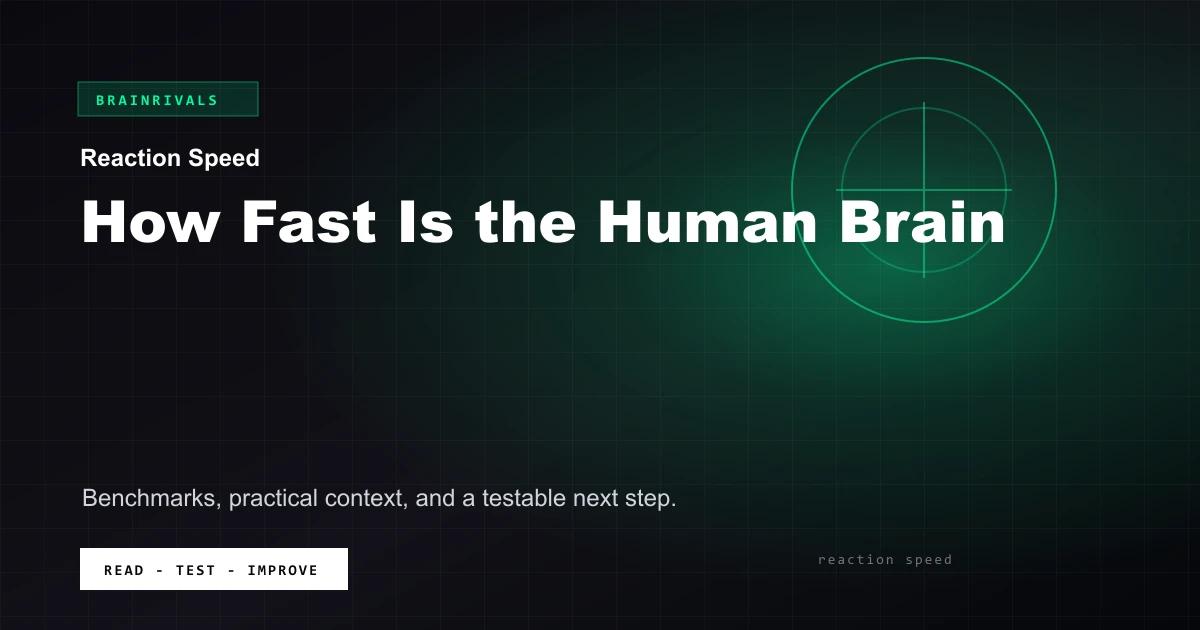 BRAINRIVALS

Reaction Speed

How Fast Is the Human Brain

Benchmarks, practical context, and a testable next step.

READ - TEST - IMPROVE

reaction speed